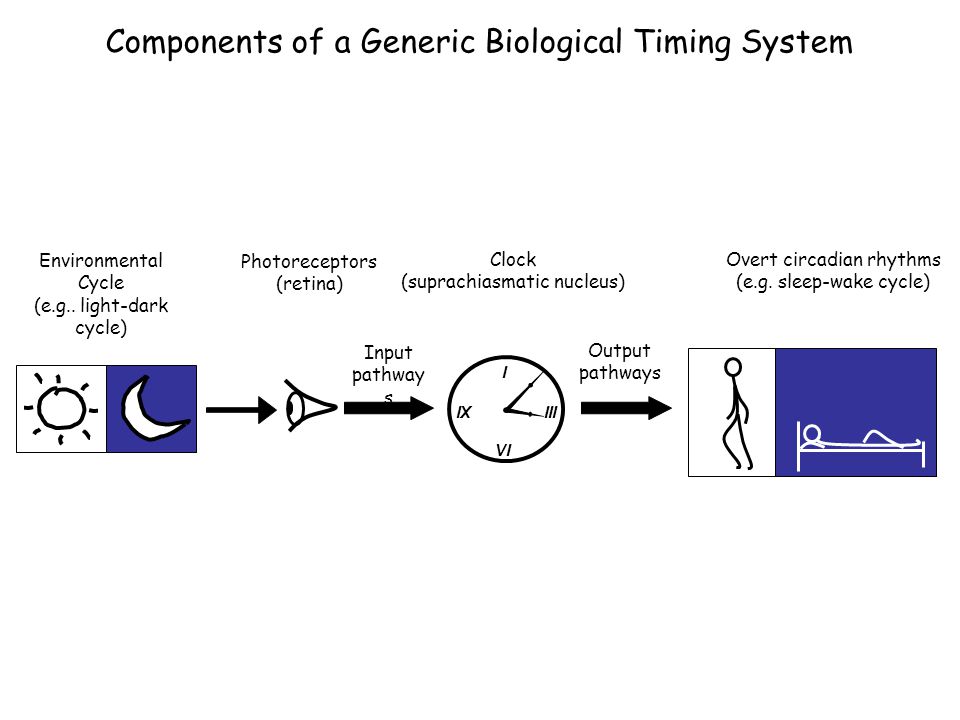 Components of a Generic Biological Timing System

Environmental Cycle (e.g.. light-dark cycle)

Photoreceptors (retina)

Input pathways

Clock (suprachiasmatic nucleus)

I
III
VI
IX

Output pathways

Overt circadian rhythms (e.g. sleep-wake cycle)